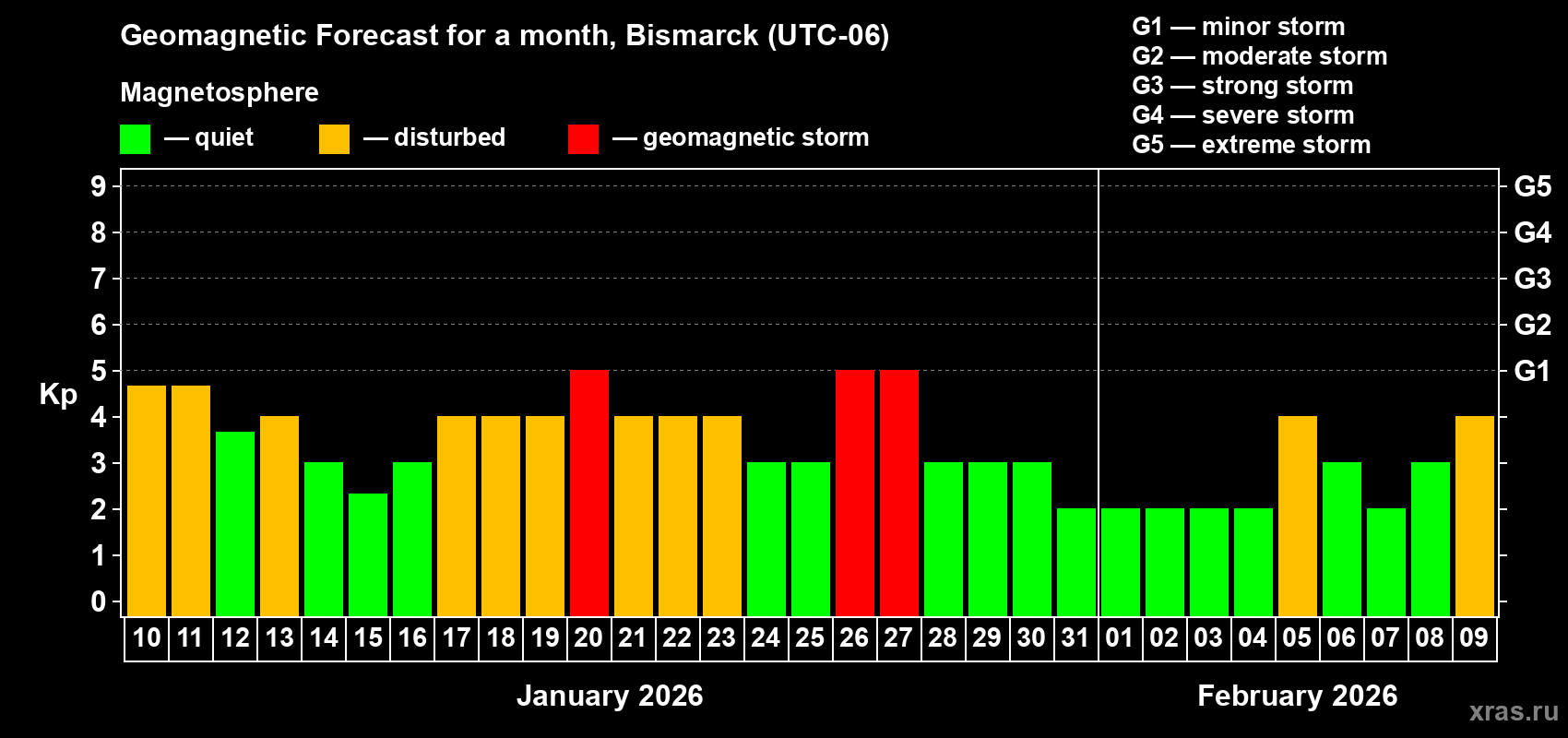 Geomagnetic Forecast for a month, Bismarck (UTC-06)

Magnetosphere

— quiet — disturbed — geomagnetic storm

G1 — minor storm
G2 — moderate storm
G3 — strong storm
G4 — severe storm
G5 — extreme storm

Kp

9
8
7
6
5
4
3
2
1
0

G5
G4
G3
G2
G1

10 11 12 13 14 15 16 17 18 19 20 21 22 23 24 25 26 27 28 29 30 31 01 02 03 04 05 06 07 08 09

January 2026

February 2026

xras.ru